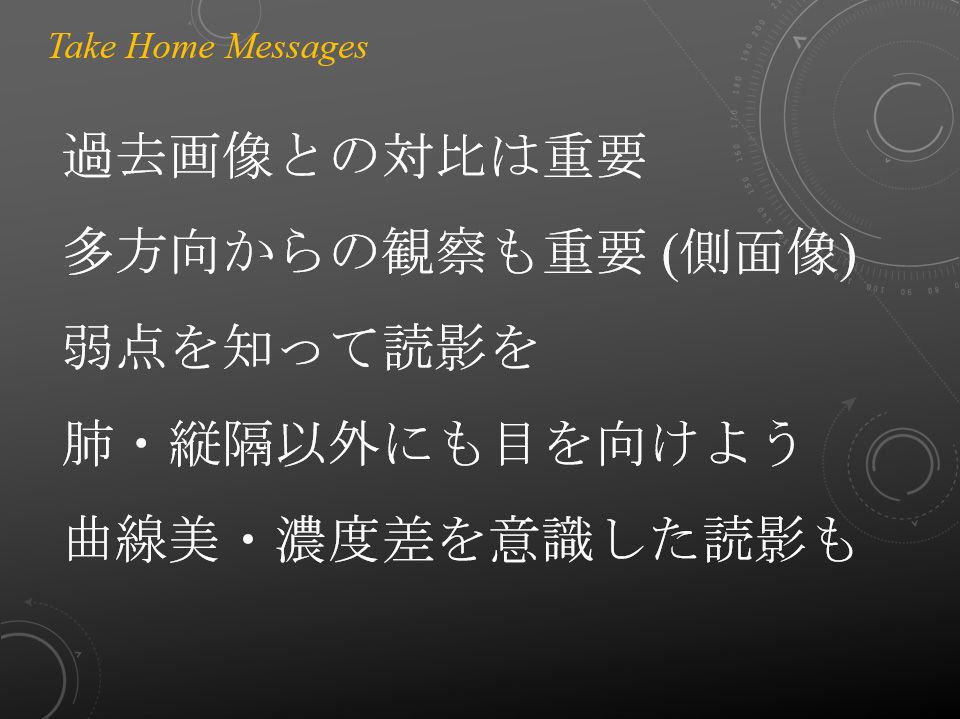 Take Home Messages

過去画像との対比は重要

多方向からの観察も重要 (側面像)

弱点を知って読影を

肺・縦隔以外にも目を向けよう

曲線美・濃度差を意識した読影も